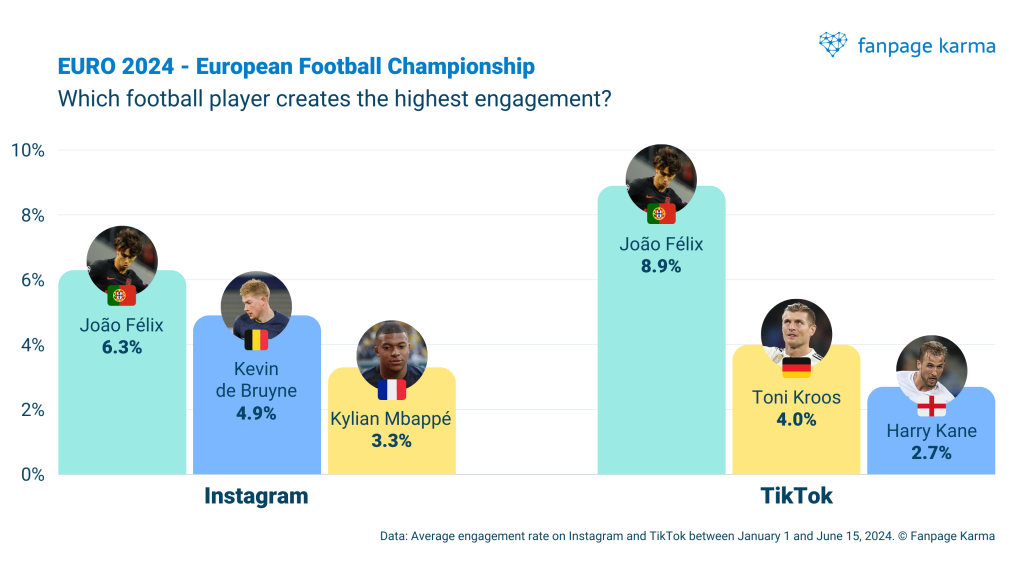 fanpage karma

EURO 2024 - European Football Championship
Which football player creates the highest engagement?

10%
8%
6%
4%
2%
0%

João Félix
6.3%

Kevin de Bruyne
4.9%

Kylian Mbappé
3.3%

Instagram

João Félix
8.9%

Toni Kroos
4.0%

Harry Kane
2.7%

TikTok

Data: Average engagement rate on Instagram and TikTok between January 1 and June 15, 2024. © Fanpage Karma